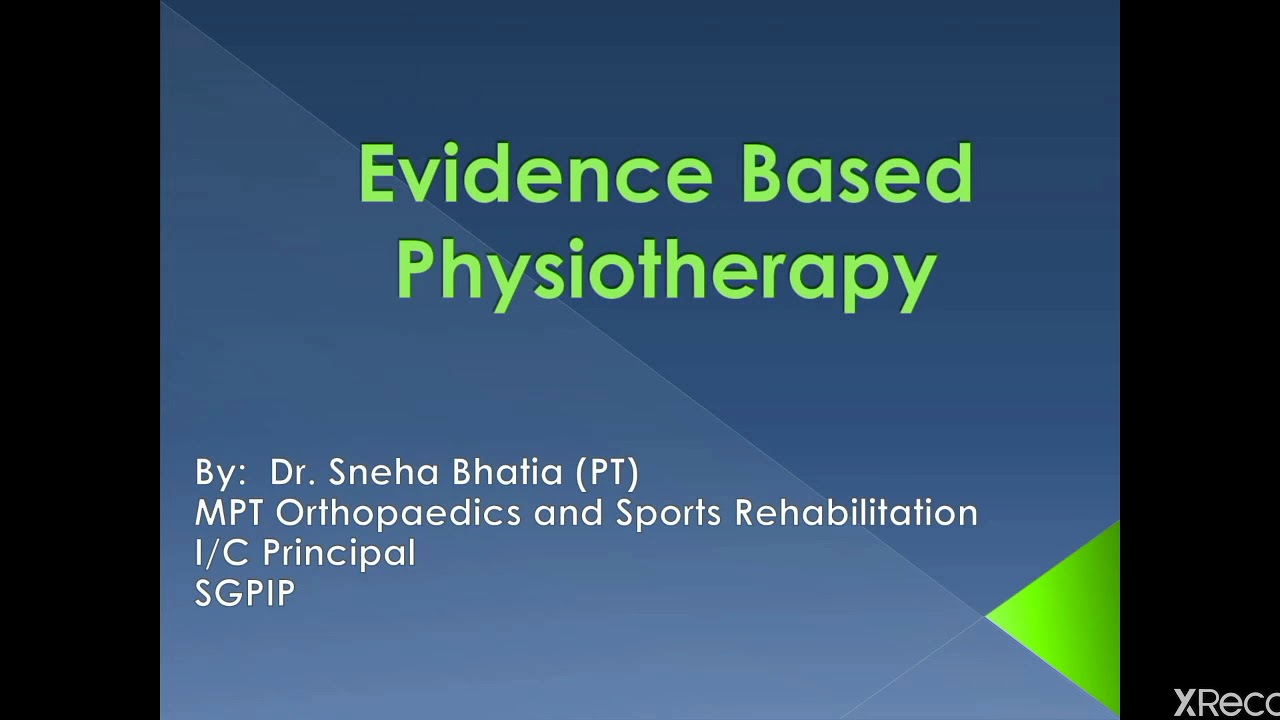 Evidence Based Physiotherapy

By: Dr. Sneha Bhatia (PT)
MPT Orthopaedics and Sports Rehabilitation
I/C Principal
SGPIP

XReco